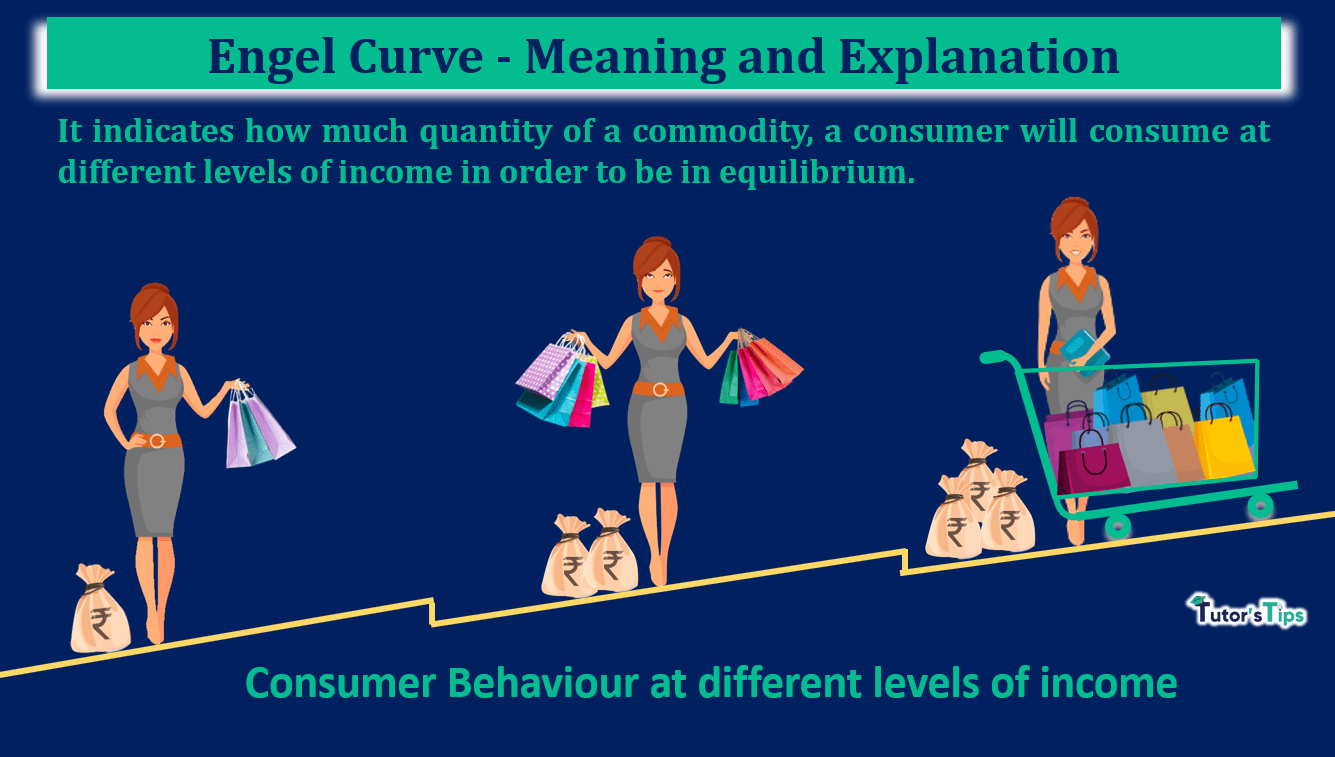 Engel Curve - Meaning and Explanation

It indicates how much quantity of a commodity, a consumer will consume at different levels of income in order to be in equilibrium.

₹

₹ ₹

₹ ₹ ₹

Tutor's Tips

Consumer Behaviour at different levels of income